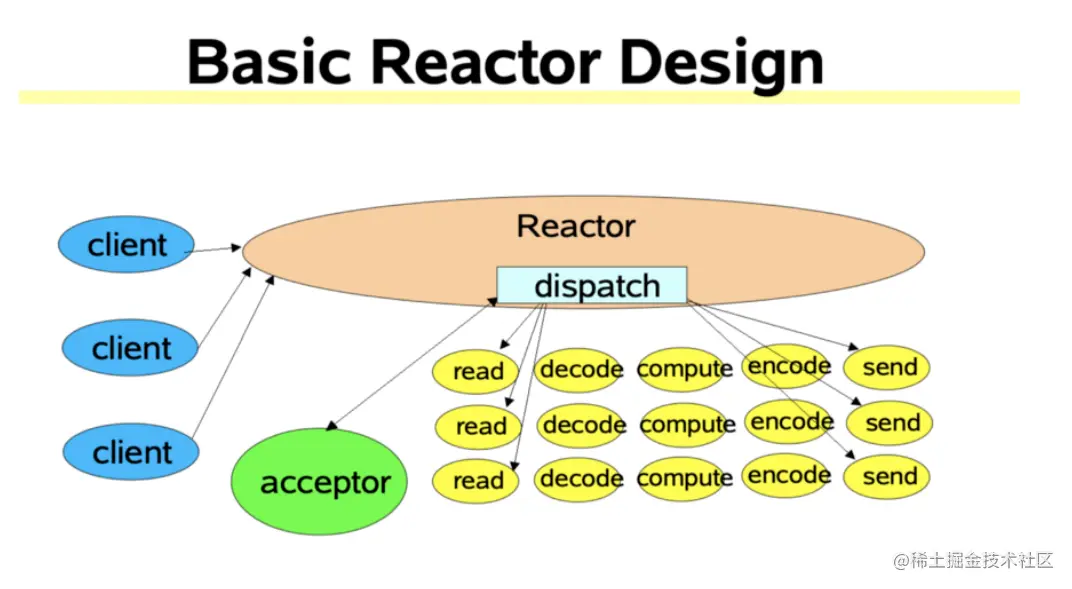 Basic Reactor Design

client

client

client

Reactor

dispatch

acceptor

read decode compute encode send

read decode compute encode send

read decode compute encode send

@稀土掘金技术社区